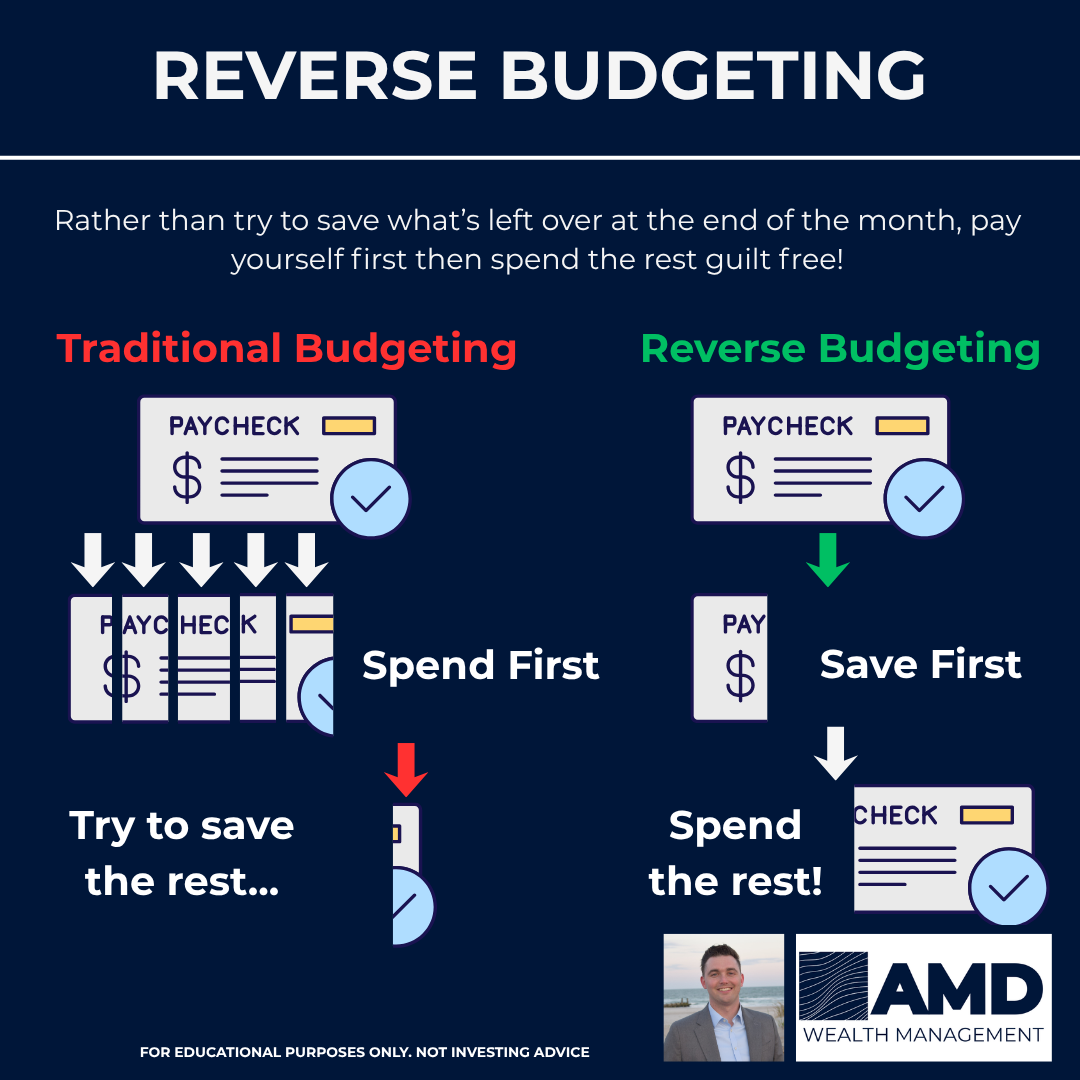 REVERSE BUDGETING

Rather than try to save what's left over at the end of the month, pay yourself first then spend the rest guilt free!

Traditional Budgeting

PAYCHECK

$

PAYCHECK

$

Spend First

Try to save the rest...

Reverse Budgeting

PAYCHECK

$

PAY

$

Save First

Spend the rest!

CHECK

AMD
WEALTH MANAGEMENT

FOR EDUCATIONAL PURPOSES ONLY. NOT INVESTING ADVICE